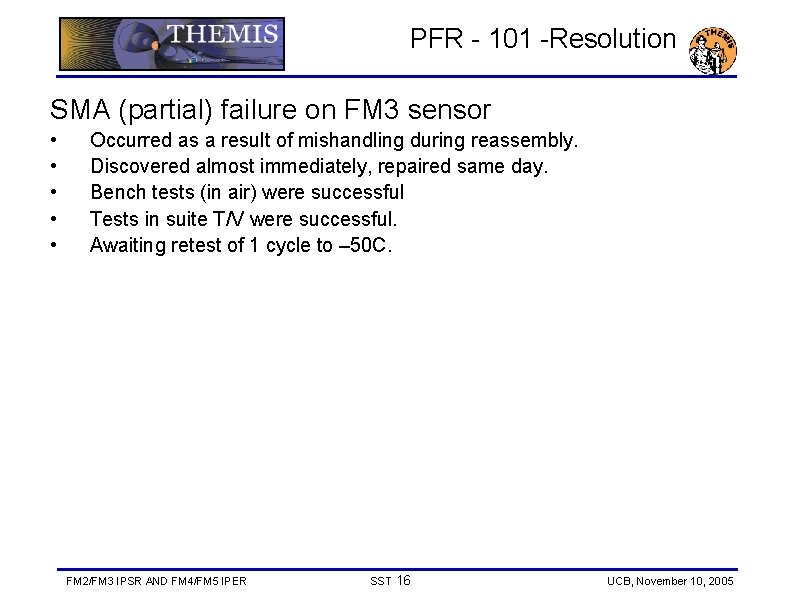 THEMIS

PFR - 101 -Resolution

THEMIS

SMA (partial) failure on FM3 sensor

• Occurred as a result of mishandling during reassembly.
• Discovered almost immediately, repaired same day.
• Bench tests (in air) were successful
• Tests in suite T/V were successful.
• Awaiting retest of 1 cycle to –50C.

FM2/FM3 IPSR AND FM4/FM5 IPER

SST 16

UCB, November 10, 2005